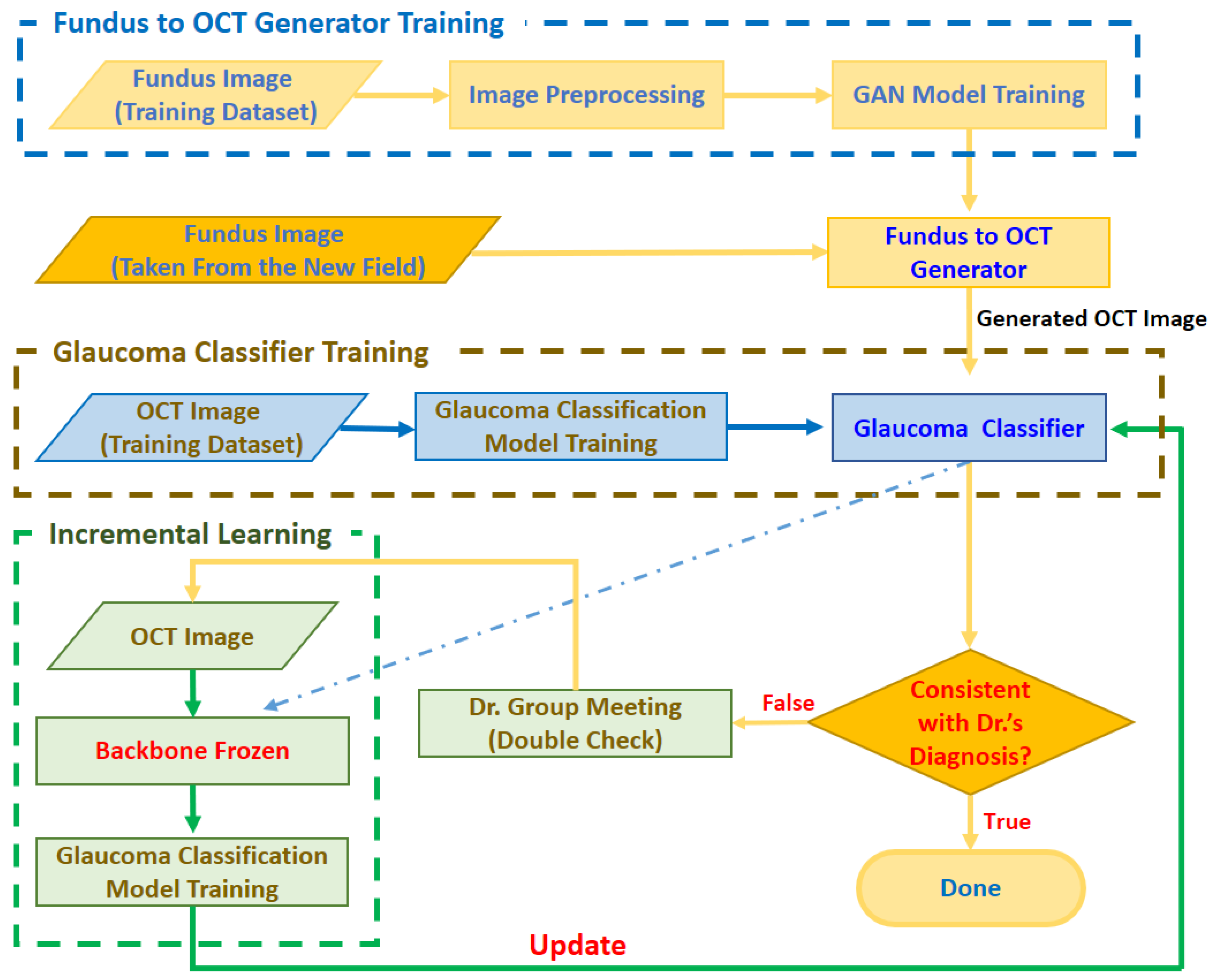 Fundus to OCT Generator Training

Fundus Image (Training Dataset)

Image Preprocessing

GAN Model Training

Fundus Image (Taken From the New Field)

Fundus to OCT Generator

Generated OCT Image

Glaucoma Classifier Training

OCT Image (Training Dataset)

Glaucoma Classification Model Training

Glaucoma Classifier

Incremental Learning

OCT Image

Backbone Frozen

Glaucoma Classification Model Training

Dr. Group Meeting (Double Check)

False

Consistent with Dr.'s Diagnosis?

True

Done

Update